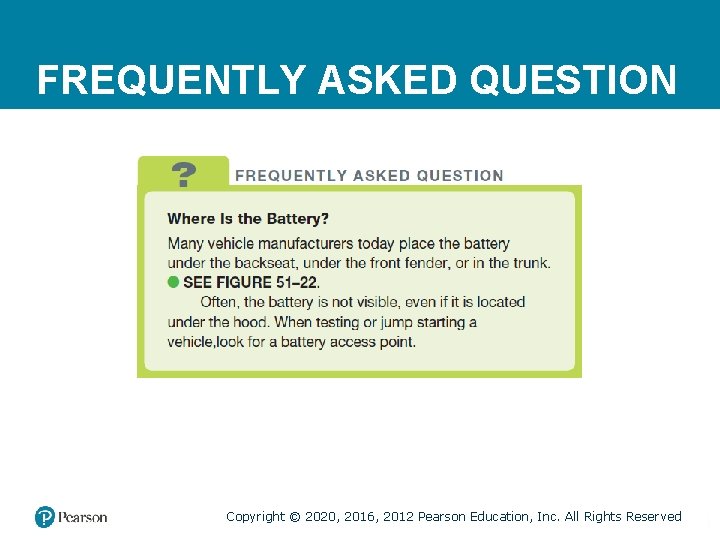 FREQUENTLY ASKED QUESTION

?

FREQUENTLY ASKED QUESTION

Where Is the Battery?

Many vehicle manufacturers today place the battery under the backseat, under the front fender, or in the trunk. ● SEE FIGURE 51–22.

Often, the battery is not visible, even if it is located under the hood. When testing or jump starting a vehicle,look for a battery access point.

Pearson

Copyright © 2020, 2016, 2012 Pearson Education, Inc. All Rights Reserved